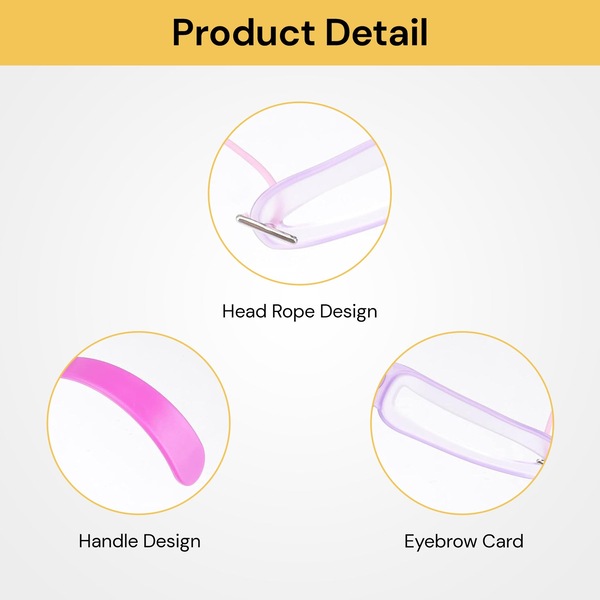 Product Detail

Head Rope Design

Handle Design

Eyebrow Card